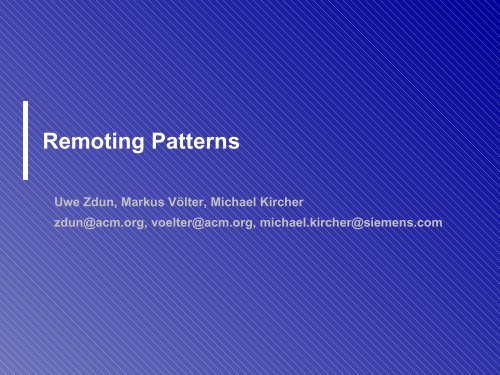 Remoting Patterns

Uwe Zdun, Markus Völter, Michael Kircher
zdun@acm.org, voelter@acm.org, michael.kircher@siemens.com